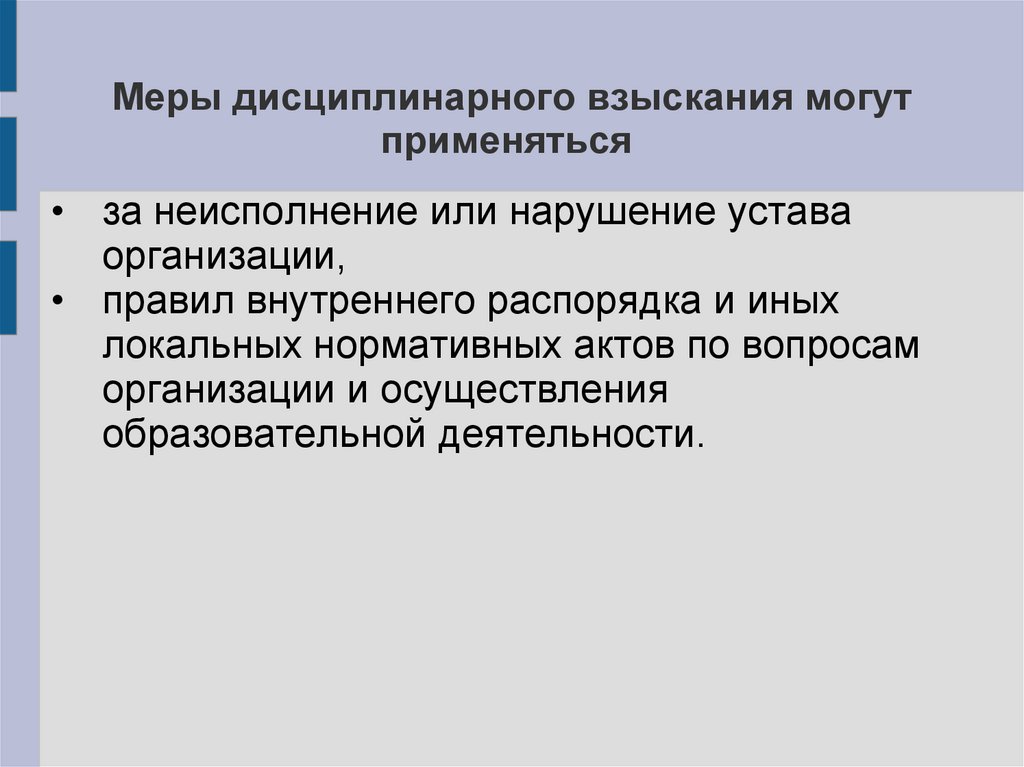 Меры дисциплинарного взыскания могут применяться

• за неисполнение или нарушение устава организации,
• правил внутреннего распорядка и иных локальных нормативных актов по вопросам организации и осуществления образовательной деятельности.